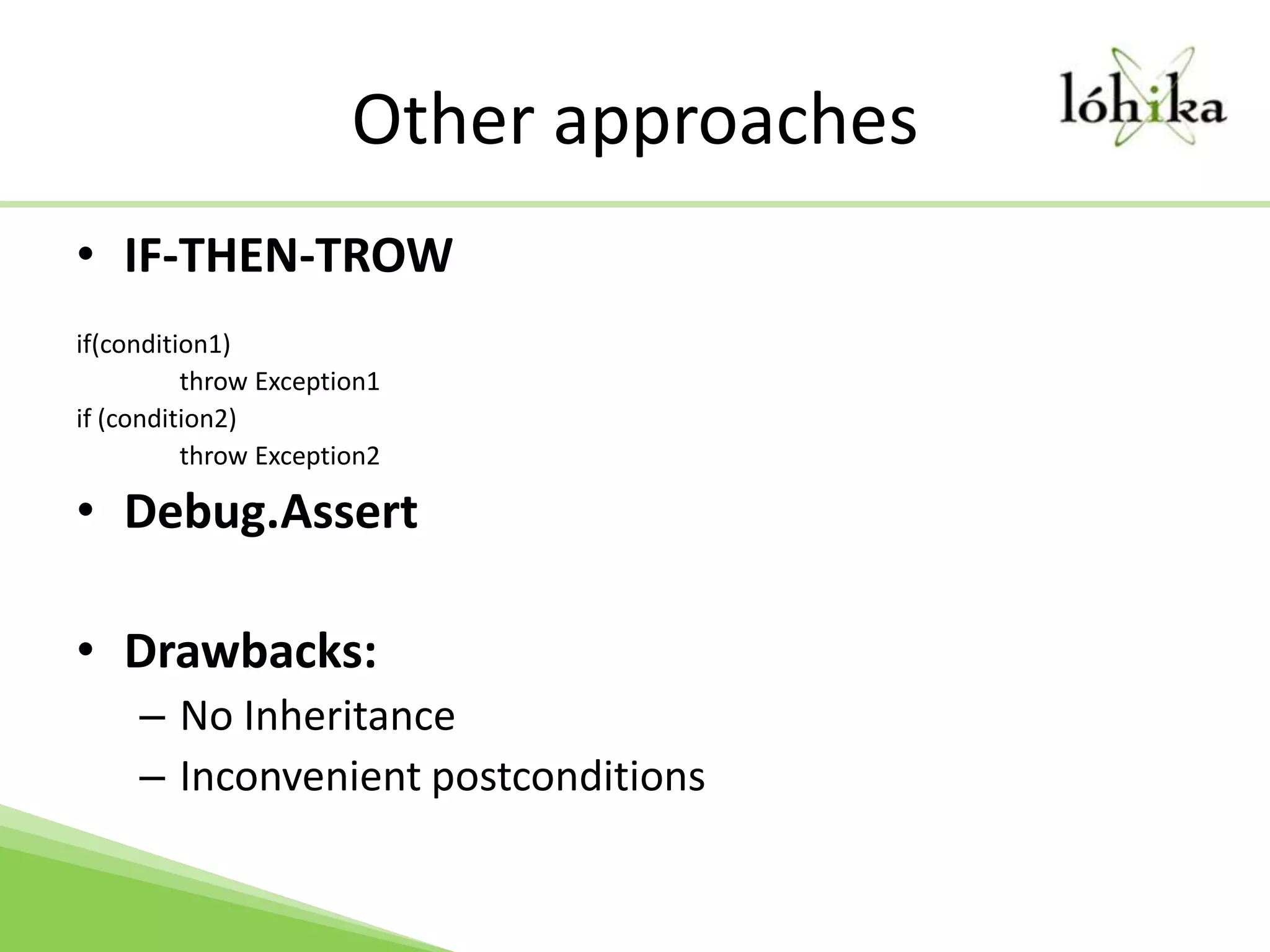 Other approaches

lóhika

• IF-THEN-TROW

if(condition1)
throw Exception1
if (condition2)
throw Exception2

• Debug.Assert

• Drawbacks:
– No Inheritance
– Inconvenient postconditions